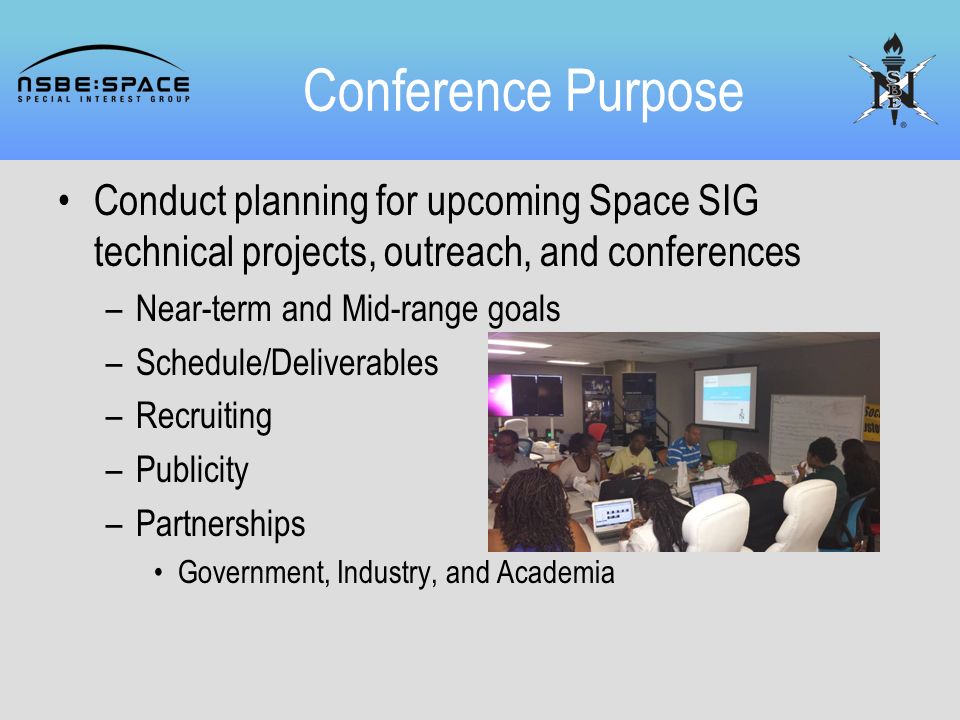 NSBE:SPACE
SPECIAL INTEREST GROUP

Conference Purpose

NSBE

• Conduct planning for upcoming Space SIG technical projects, outreach, and conferences
– Near-term and Mid-range goals
– Schedule/Deliverables
– Recruiting
– Publicity
– Partnerships
• Government, Industry, and Academia